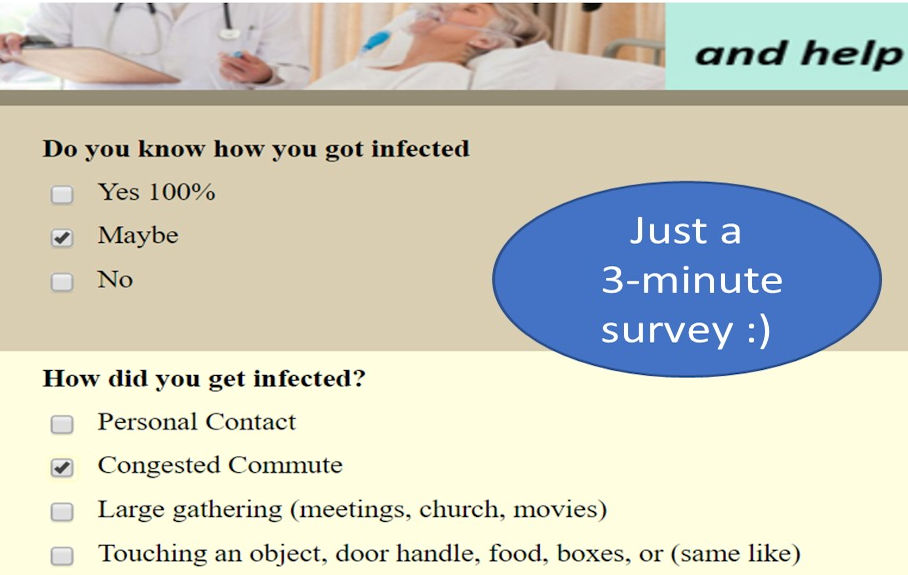 and help

Do you know how you got infected

Yes 100%

Maybe

No

Just a 3-minute survey :)

How did you get infected?

Personal Contact

Congested Commute

Large gathering (meetings, church, movies)

Touching an object, door handle, food, boxes, or (same like)